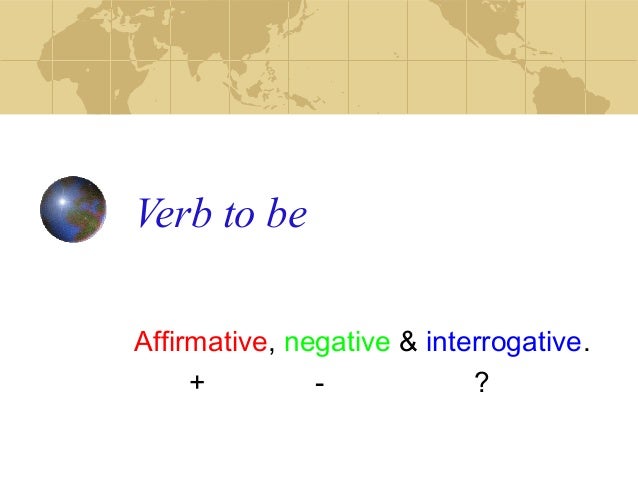 Verb to be

Affirmative, negative & interrogative.
+ - ?